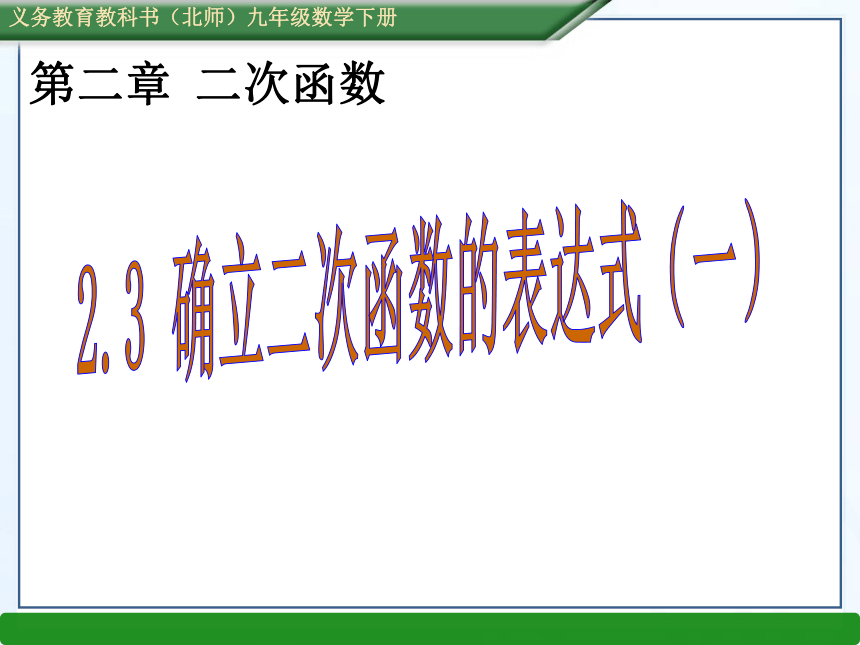 义务教育教科书（北师）九年级数学下册

第二章 二次函数

2.3 确立二次函数的表达式（一）